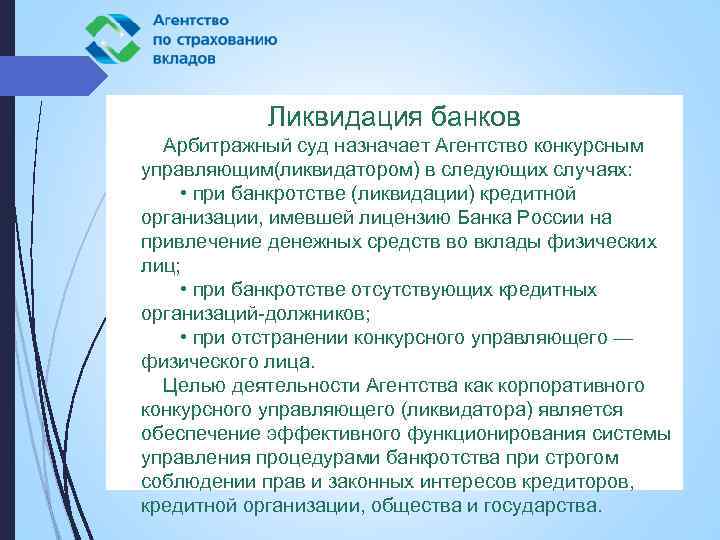 Агентство
по страхованию
вкладов

Ликвидация банков

Арбитражный суд назначает Агентство конкурсным управляющим(ликвидатором) в следующих случаях:

• при банкротстве (ликвидации) кредитной организации, имевшей лицензию Банка России на привлечение денежных средств во вклады физических лиц;

• при банкротстве отсутствующих кредитных организаций-должников;

• при отстранении конкурсного управляющего — физического лица.

Целью деятельности Агентства как корпоративного конкурсного управляющего (ликвидатора) является обеспечение эффективного функционирования системы управления процедурами банкротства при строгом соблюдении прав и законных интересов кредиторов, кредитной организации, общества и государства.